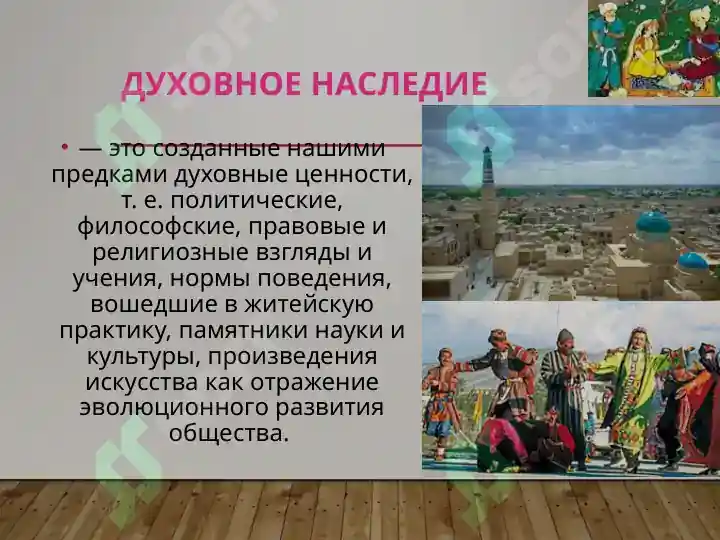 ДУХОВНОЕ НАСЛЕДИЕ

• — это созданные нашими предками духовные ценности, т. е. политические, философские, правовые и религиозные взгляды и учения, нормы поведения, вошедшие в житейскую практику, памятники науки и культуры, произведения искусства как отражение эволюционного развития общества.